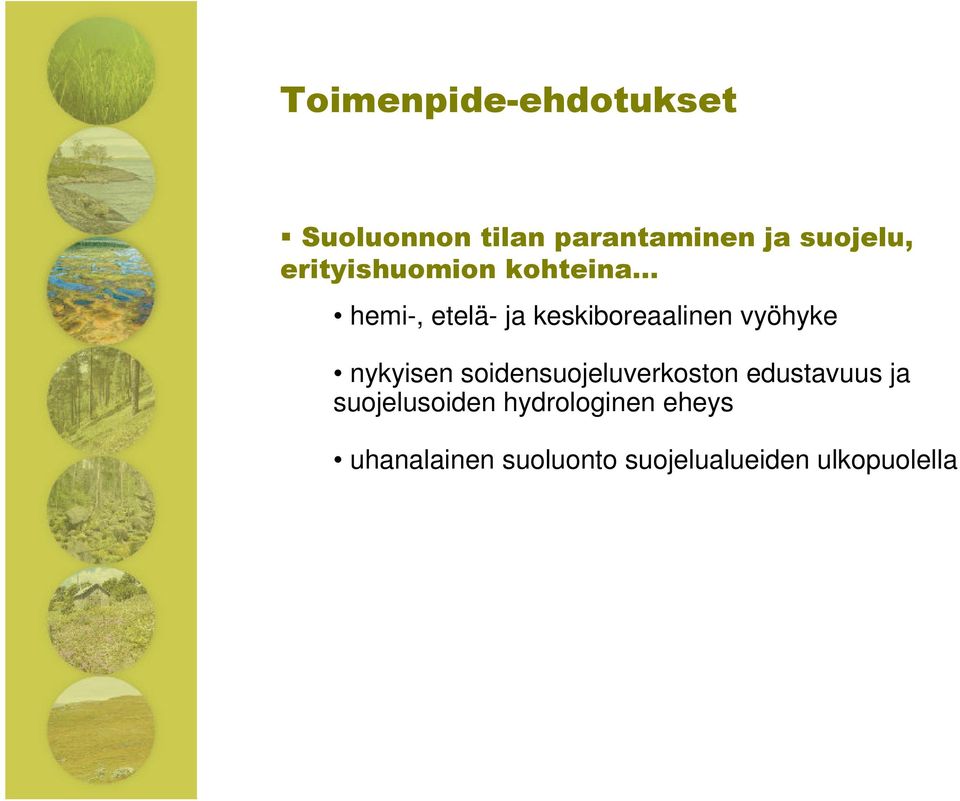 Toimenpide-ehdotukset

▪ Suoluonnon tilan parantaminen ja suojelu, erityishuomion kohteina…

• hemi-, etelä- ja keskiboreaalinen vyöhyke

• nykyisen soidensuojeluverkoston edustavuus ja suojelusoiden hydrologinen eheys

• uhanalainen suoluonto suojelualueiden ulkopuolella